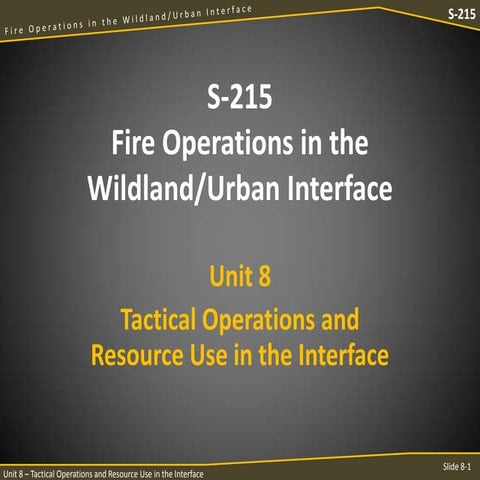 Fire Operations in the Wildland/Urban Interface

S-215

S-215
Fire Operations in the Wildland/Urban Interface

Unit 8
Tactical Operations and Resource Use in the Interface

Unit 8 – Tactical Operations and Resource Use in the Interface

Slide 8-1